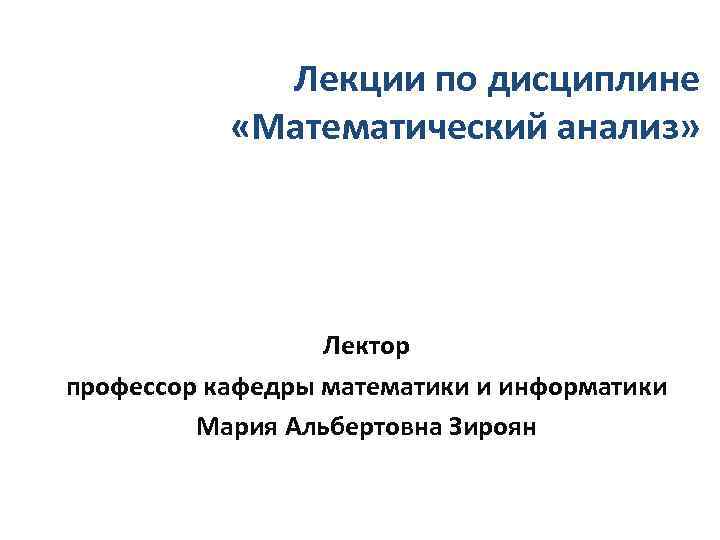 Лекции по дисциплине «Математический анализ»

Лектор
профессор кафедры математики и информатики
Мария Альбертовна Зироян